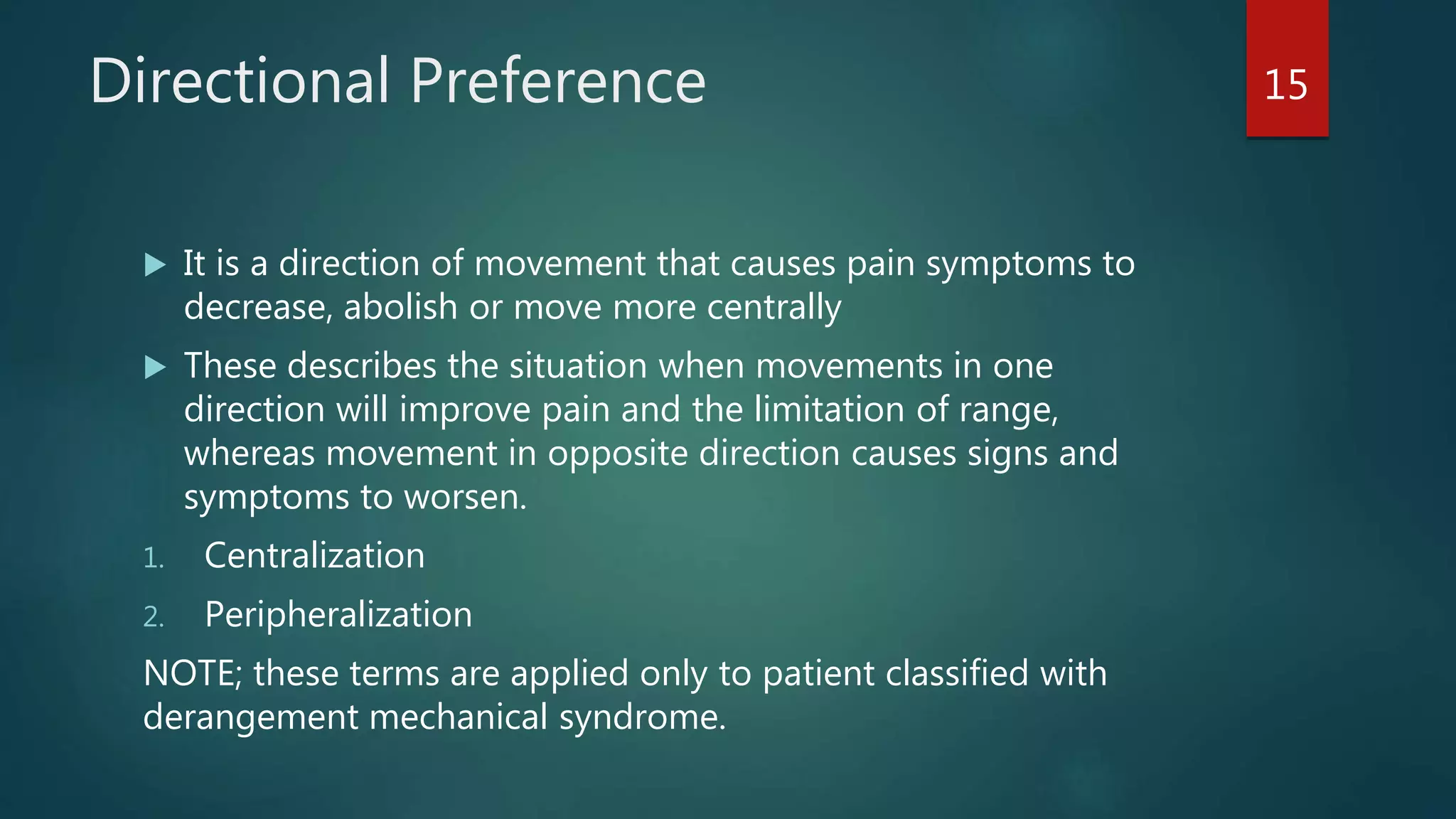 Directional Preference

15

▶ It is a direction of movement that causes pain symptoms to decrease, abolish or move more centrally

▶ These describes the situation when movements in one direction will improve pain and the limitation of range, whereas movement in opposite direction causes signs and symptoms to worsen.

1. Centralization

2. Peripheralization

NOTE; these terms are applied only to patient classified with derangement mechanical syndrome.